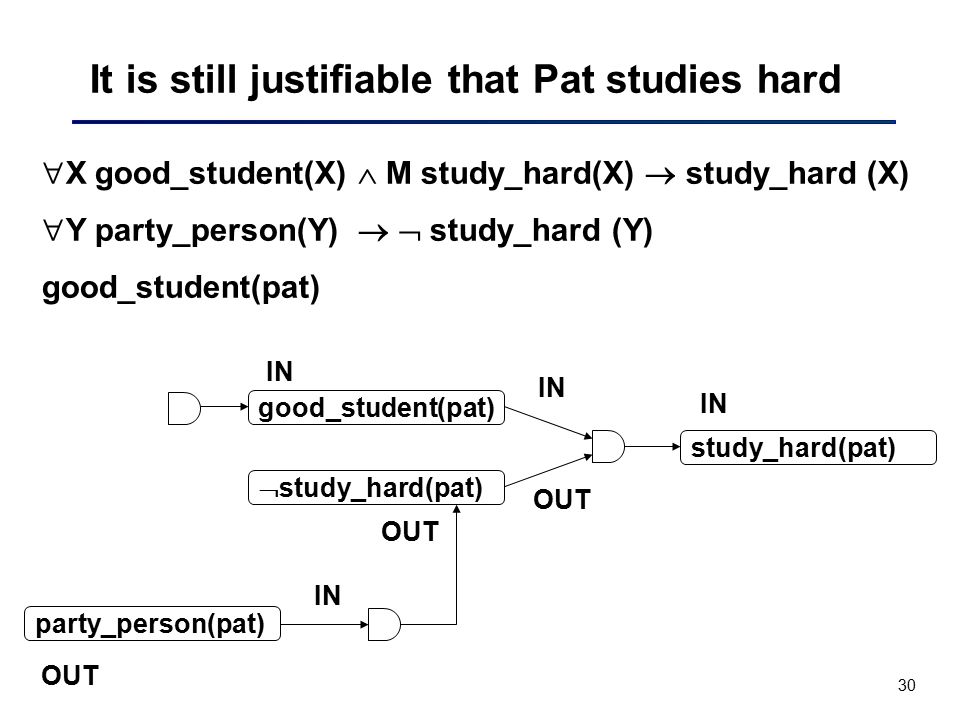 It is still justifiable that Pat studies hard

$\forall$X good_student(X) $\wedge$ M study_hard(X) $\rightarrow$ study_hard (X)

$\forall$Y party_person(Y) $\rightarrow$ $\neg$ study_hard (Y)

good_student(pat)

IN

good_student(pat)

IN

IN

study_hard(pat)

$\neg$study_hard(pat)

OUT

OUT

IN

party_person(pat)

OUT

30